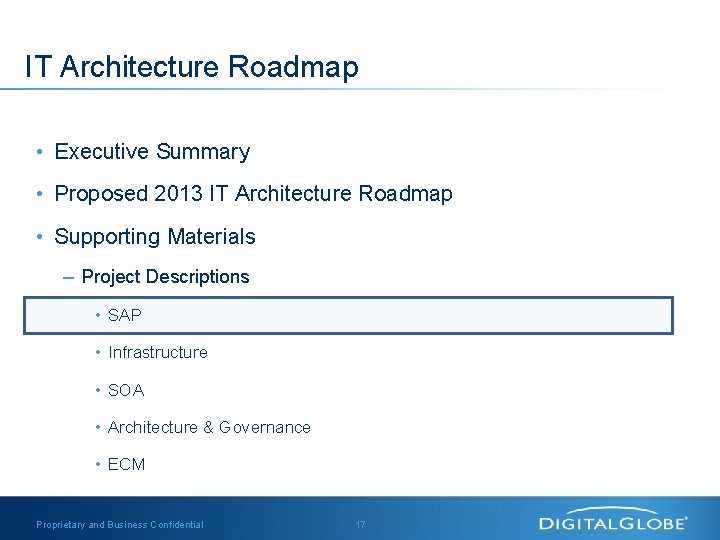 IT Architecture Roadmap

• Executive Summary
• Proposed 2013 IT Architecture Roadmap
• Supporting Materials
– Project Descriptions
• SAP
• Infrastructure
• SOA
• Architecture & Governance
• ECM

Proprietary and Business Confidential 17 DIGITALGLOBE®